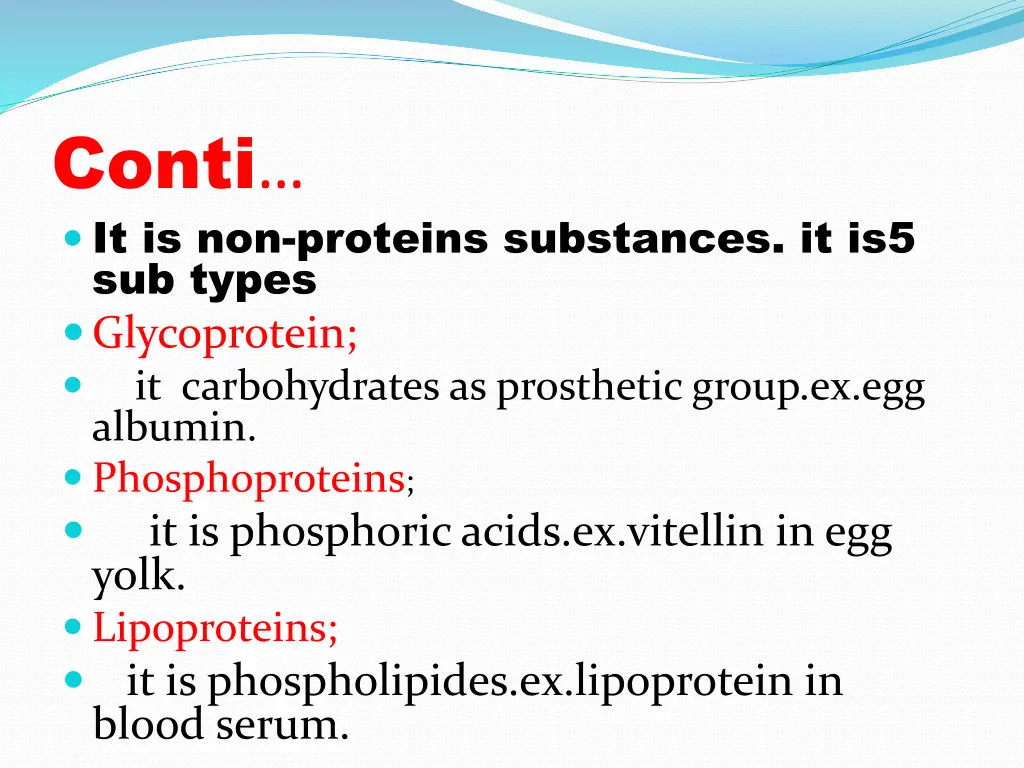 Conti…

It is non-proteins substances. it is5 sub types

Glycoprotein;

it carbohydrates as prosthetic group.ex.egg albumin.

Phosphoproteins;

it is phosphoric acids.ex.vitellin in egg yolk.

Lipoproteins;

it is phospholipides.ex.lipoprotein in blood serum.